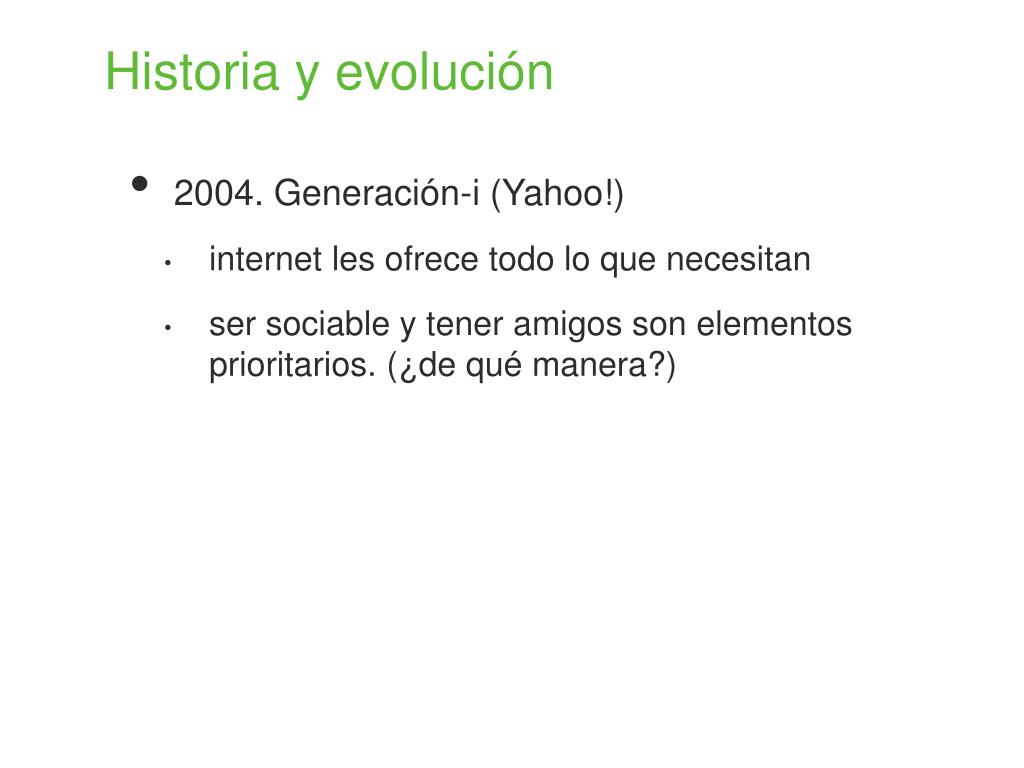 Historia y evolución

• 2004. Generación-i (Yahoo!)

• internet les ofrece todo lo que necesitan

• ser sociable y tener amigos son elementos prioritarios. (¿de qué manera?)